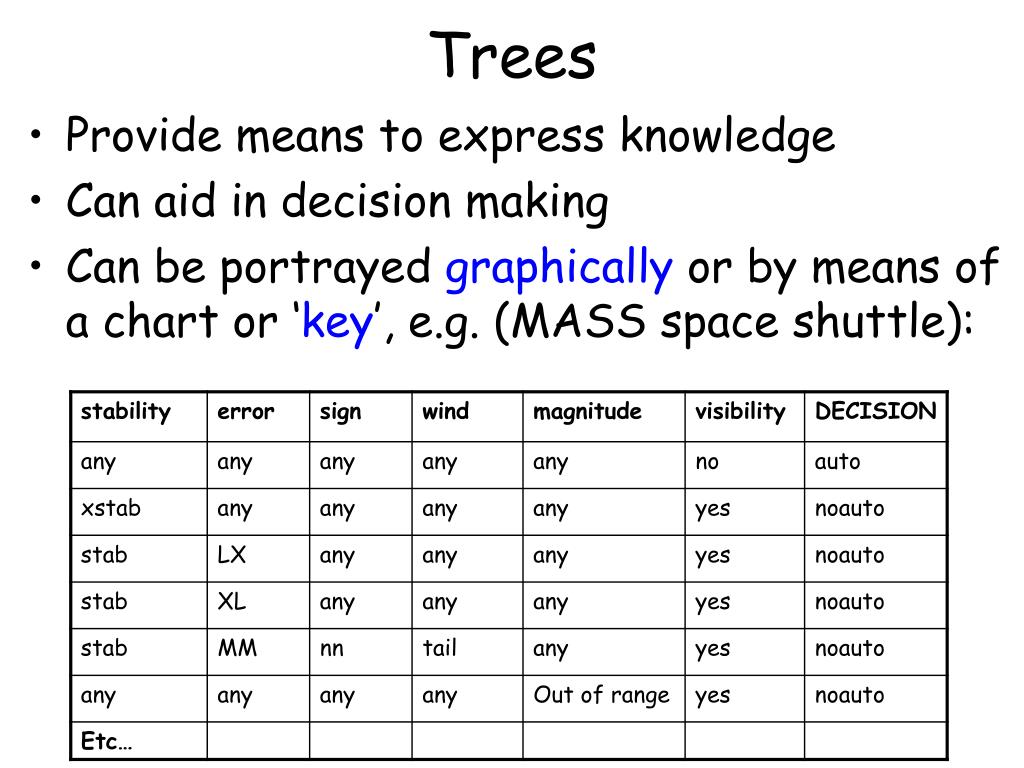 Trees

• Provide means to express knowledge
• Can aid in decision making
• Can be portrayed graphically or by means of a chart or ‘key’, e.g. (MASS space shuttle):

| stability | error | sign | wind | magnitude | visibility | DECISION |
|---|---|---|---|---|---|---|
| any | any | any | any | any | no | auto |
| xstab | any | any | any | any | yes | noauto |
| stab | LX | any | any | any | yes | noauto |
| stab | XL | any | any | any | yes | noauto |
| stab | MM | nn | tail | any | yes | noauto |
| any | any | any | any | Out of range | yes | noauto |
| Etc… | | | | | | |